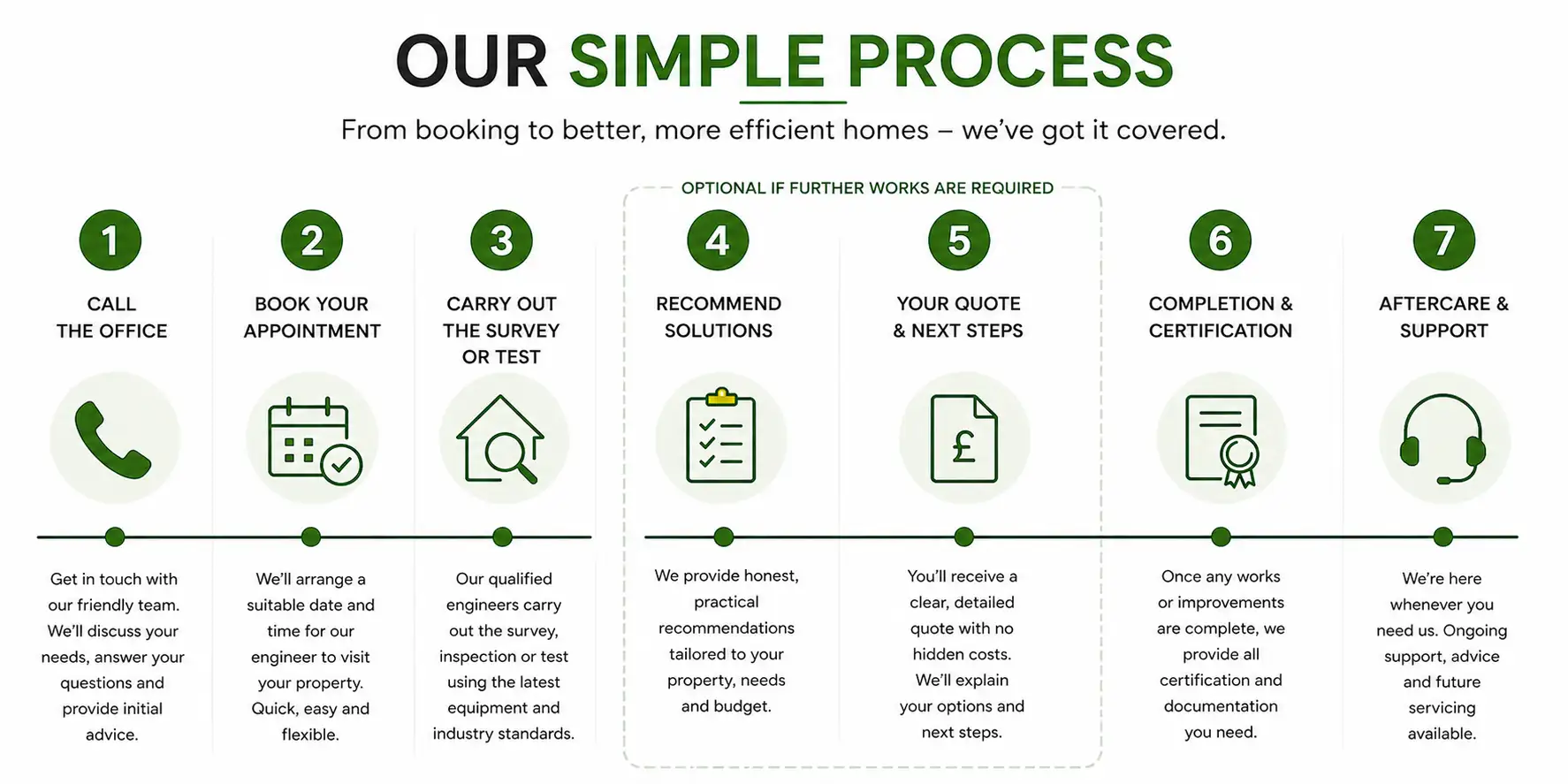 OUR SIMPLE PROCESS

From booking to better, more efficient homes – we've got it covered.

OPTIONAL IF FURTHER WORKS ARE REQUIRED

1
CALL THE OFFICE

Get in touch with our friendly team. We'll discuss your needs, answer your questions and provide initial advice.

2
BOOK YOUR APPOINTMENT

We'll arrange a suitable date and time for our engineer to visit your property. Quick, easy and flexible.

3
CARRY OUT THE SURVEY OR TEST

Our qualified engineers carry out the survey, inspection or test using the latest equipment and industry standards.

4
RECOMMEND SOLUTIONS

We provide honest, practical recommendations tailored to your property, needs and budget.

5
YOUR QUOTE & NEXT STEPS

£

You'll receive a clear, detailed quote with no hidden costs. We'll explain your options and next steps.

6
COMPLETION & CERTIFICATION

Once any works or improvements are complete, we provide all certification and documentation you need.

7
AFTERCARE & SUPPORT

We're here whenever you need us. Ongoing support, advice and future servicing available.